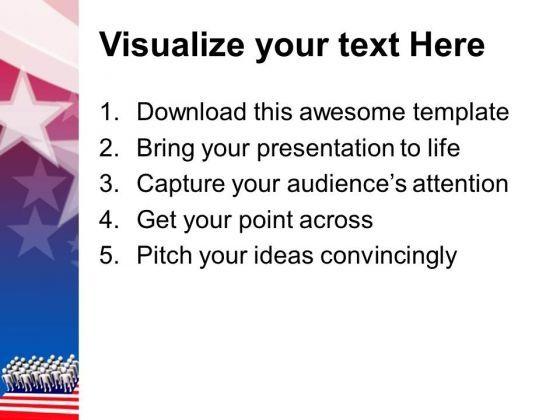 Visualize your text Here

1. Download this awesome template
2. Bring your presentation to life
3. Capture your audience’s attention
4. Get your point across
5. Pitch your ideas convincingly